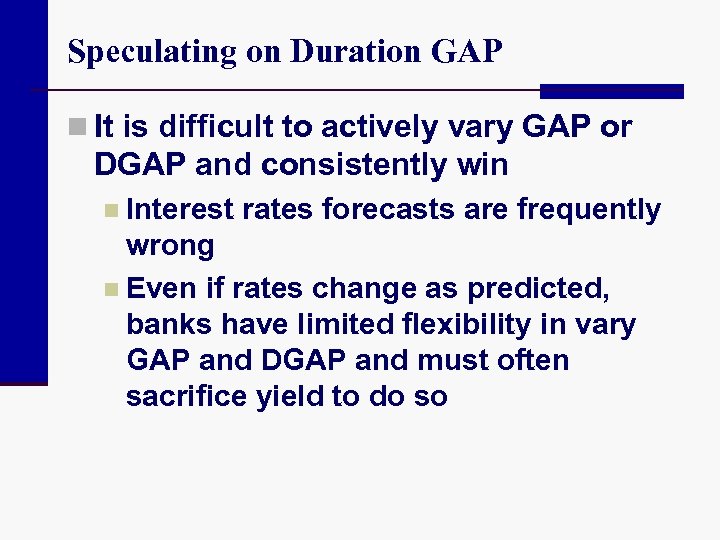 Speculating on Duration GAP

It is difficult to actively vary GAP or DGAP and consistently win

Interest rates forecasts are frequently wrong

Even if rates change as predicted, banks have limited flexibility in vary GAP and DGAP and must often sacrifice yield to do so